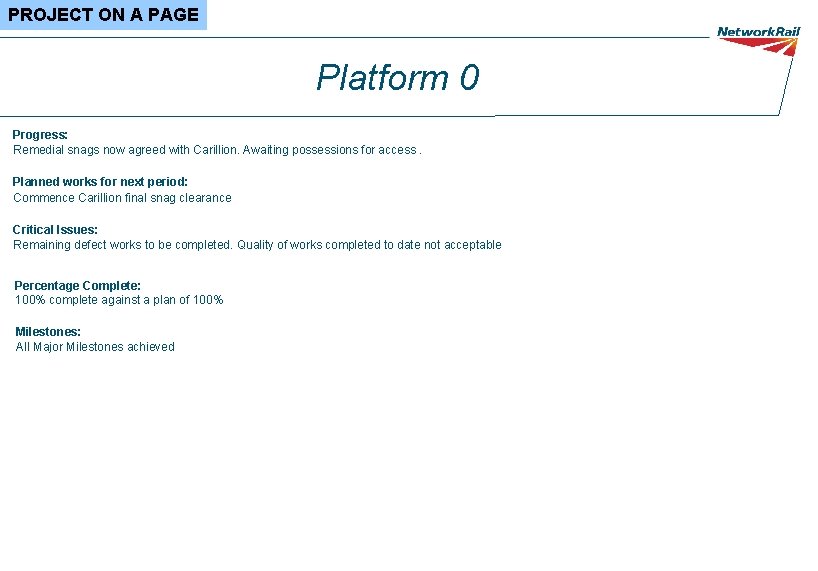 PROJECT ON A PAGE

NetworkRail

Platform 0

Progress:
Remedial snags now agreed with Carillion. Awaiting possessions for access .

Planned works for next period:
Commence Carillion final snag clearance

Critical Issues:
Remaining defect works to be completed. Quality of works completed to date not acceptable

Percentage Complete:
100% complete against a plan of 100%

Milestones:
All Major Milestones achieved